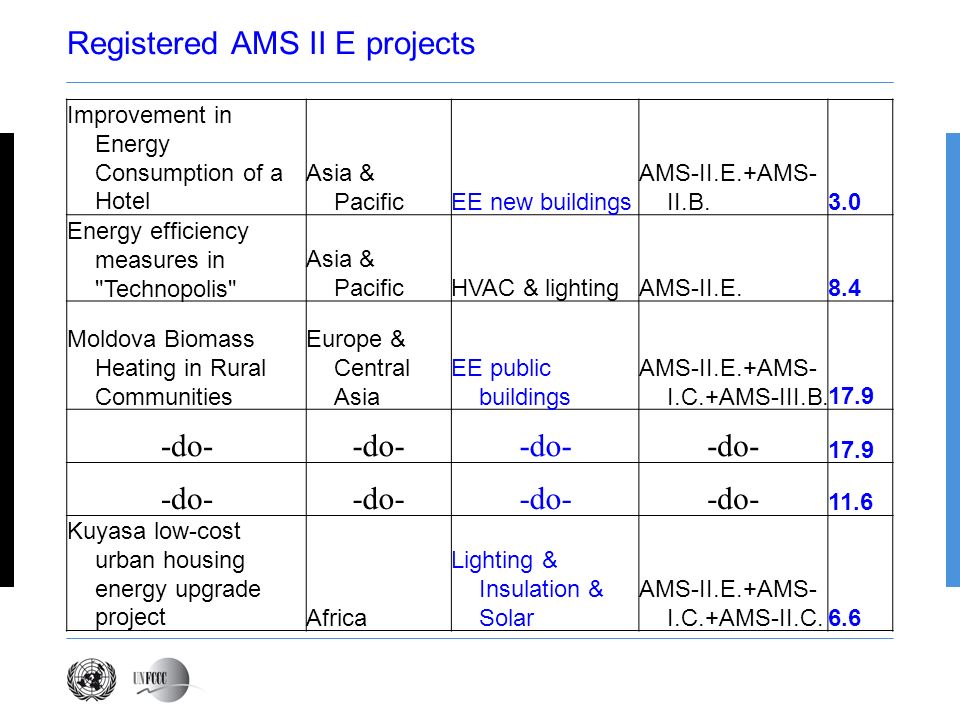 Registered AMS II E projects

| | | | | |
|---|---|---|---|---|
| Improvement in Energy Consumption of a Hotel | Asia & Pacific | EE new buildings | AMS-II.E.+AMS-II.B. | 3.0 |
| Energy efficiency measures in "Technopolis" | Asia & Pacific | HVAC & lighting | AMS-II.E. | 8.4 |
| Moldova Biomass Heating in Rural Communities | Europe & Central Asia | EE public buildings | AMS-II.E.+AMS-I.C.+AMS-III.B. | 17.9 |
| -do- | -do- | -do- | -do- | 17.9 |
| -do- | -do- | -do- | -do- | 11.6 |
| Kuyasa low-cost urban housing energy upgrade project | Africa | Lighting & Insulation & Solar | AMS-II.E.+AMS-I.C.+AMS-II.C. | 6.6 |

UNFCCC